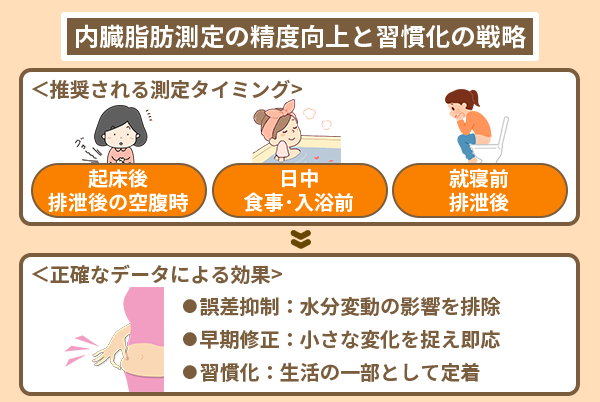 内臓脂肪測定の精度向上と習慣化の戦略

＜推奨される測定タイミング＞

グゥ～

起床後
排泄後の空腹時

日中
食事・入浴前

就寝前
排泄後

＜正確なデータによる効果＞

●誤差抑制：水分変動の影響を排除

●早期修正：小さな変化を捉え即応

●習慣化：生活の一部として定着